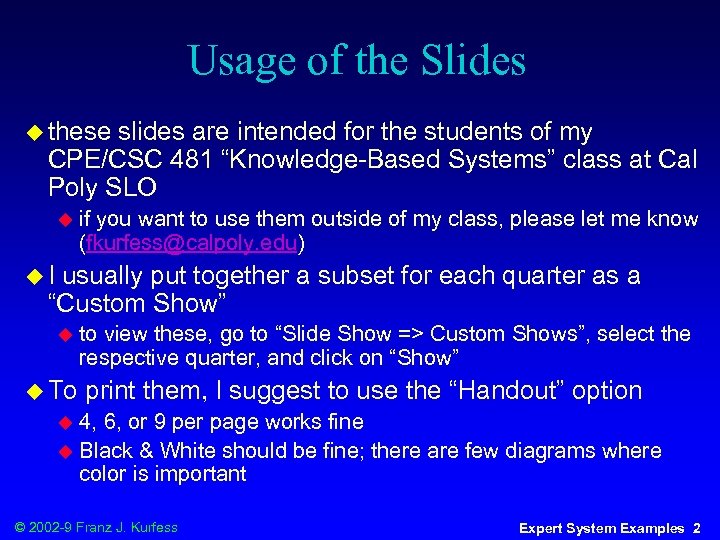 Usage of the Slides

these slides are intended for the students of my CPE/CSC 481 “Knowledge-Based Systems” class at Cal Poly SLO

if you want to use them outside of my class, please let me know (fkurfess@calpoly.edu)

I usually put together a subset for each quarter as a “Custom Show”

to view these, go to “Slide Show => Custom Shows”, select the respective quarter, and click on “Show”

To print them, I suggest to use the “Handout” option

4, 6, or 9 per page works fine

Black & White should be fine; there are few diagrams where color is important

© 2002-9 Franz J. Kurfess

Expert System Examples 2